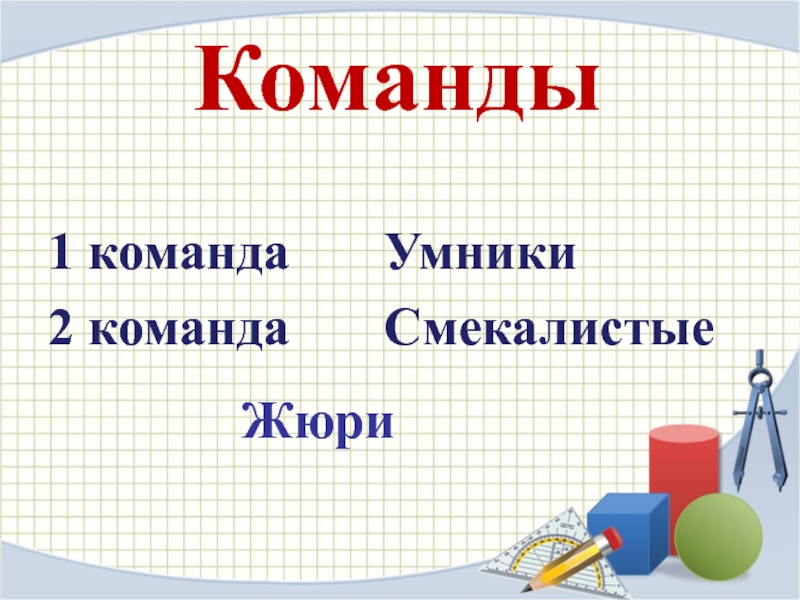 Команды

1 команда Умники

2 команда Смекалистые

Жюри